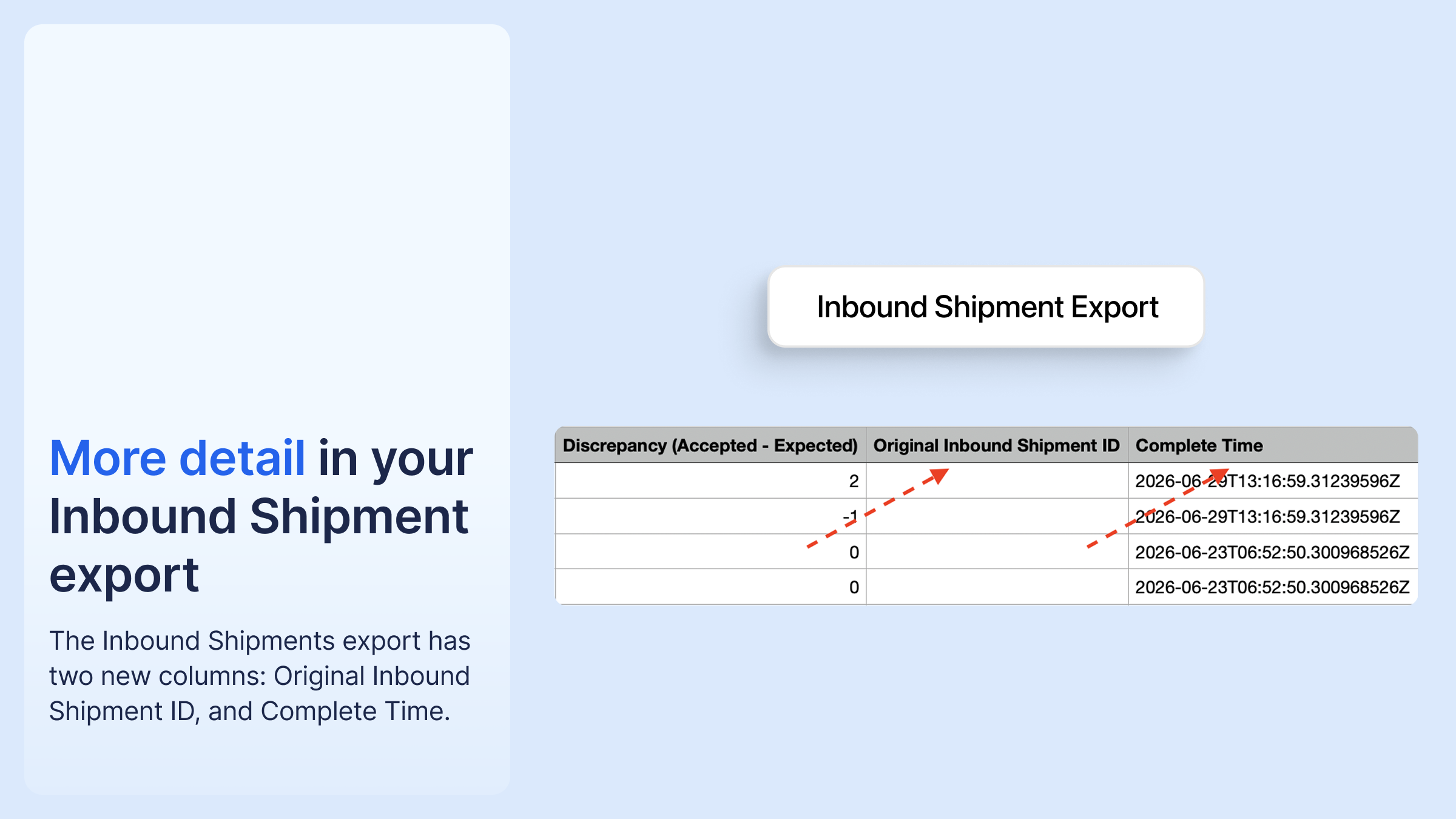 More detail in your Inbound Shipment export

The Inbound Shipments export has two new columns: Original Inbound Shipment ID, and Complete Time.

Inbound Shipment Export

| Discrepancy (Accepted - Expected) | Original Inbound Shipment ID | Complete Time |
|---|---|---|
| 2 | | 2026-06-29T13:16:59.31239596Z |
| -1 | | 2026-06-29T13:16:59.31239596Z |
| 0 | | 2026-06-23T06:52:50.300968526Z |
| 0 | | 2026-06-23T06:52:50.300968526Z |